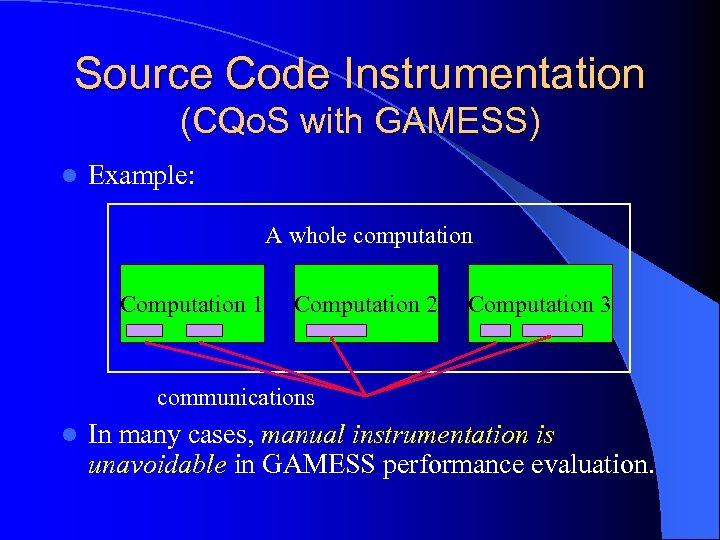 Source Code Instrumentation
(CQoS with GAMESS)

Example:

A whole computation

Computation 1

Computation 2

Computation 3

communications

In many cases, manual instrumentation is unavoidable in GAMESS performance evaluation.